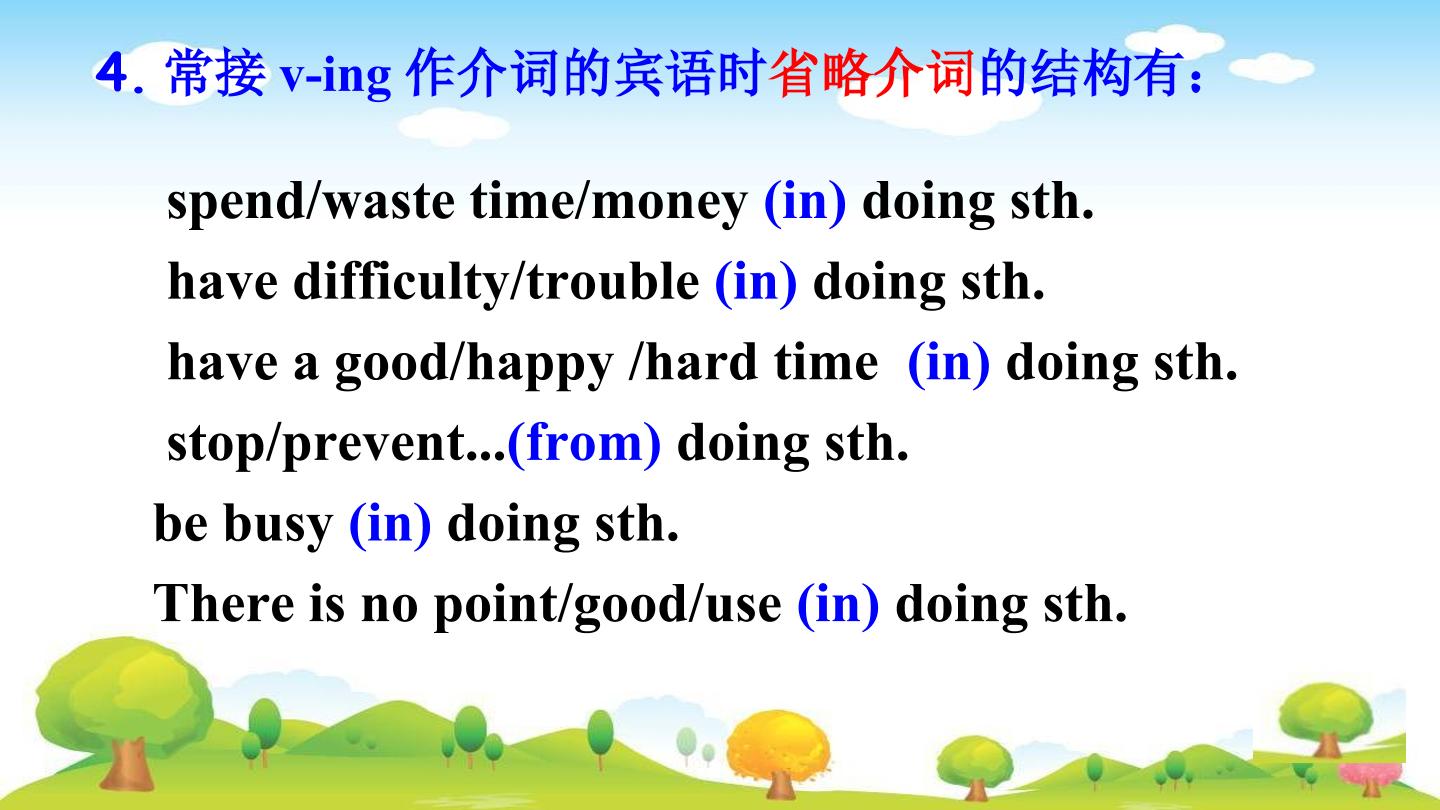 4.常接v-ing作介词的宾语时省略介词的结构有：

spend/waste time/money (in) doing sth.
have difficulty/trouble (in) doing sth.
have a good/happy /hard time (in) doing sth.
stop/prevent...(from) doing sth.
be busy (in) doing sth.
There is no point/good/use (in) doing sth.